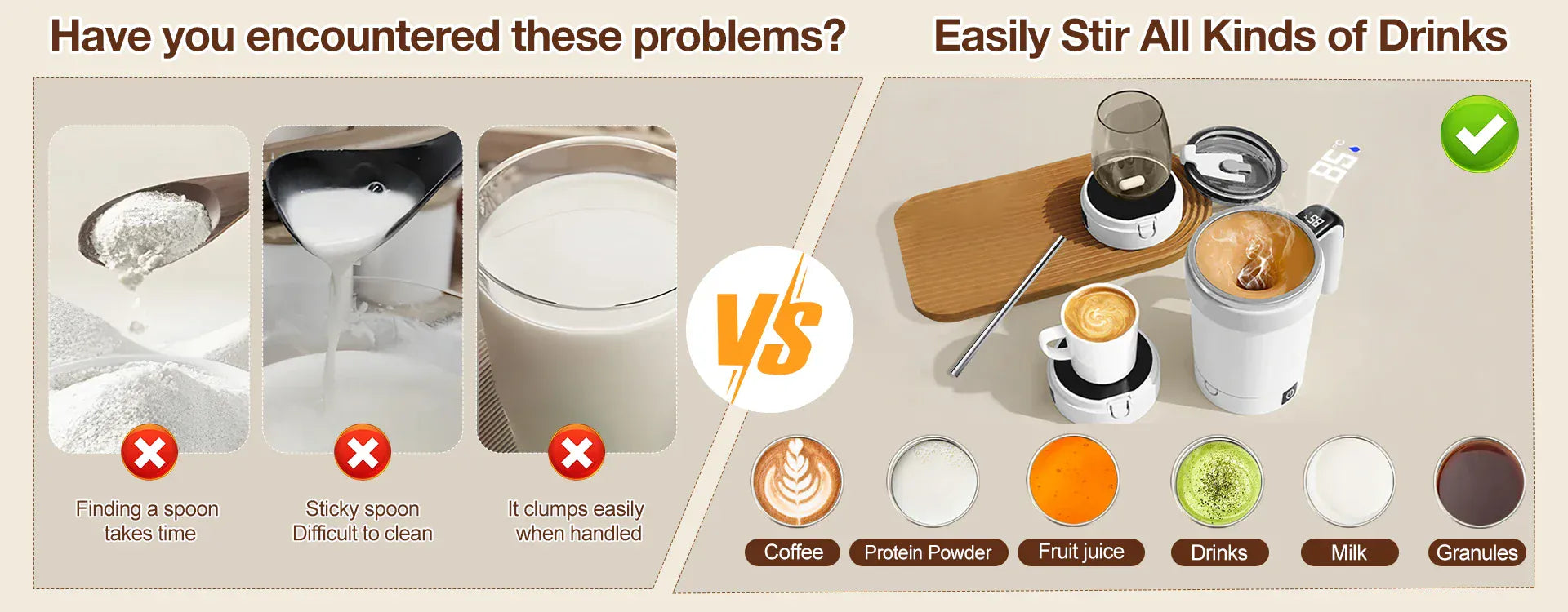 Have you encountered these problems?

Finding a spoon takes time

Sticky spoon Difficult to clean

It clumps easily when handled

VS

Easily Stir All Kinds of Drinks

85°C

58

Coffee

Protein Powder

Fruit juice

Drinks

Milk

Granules